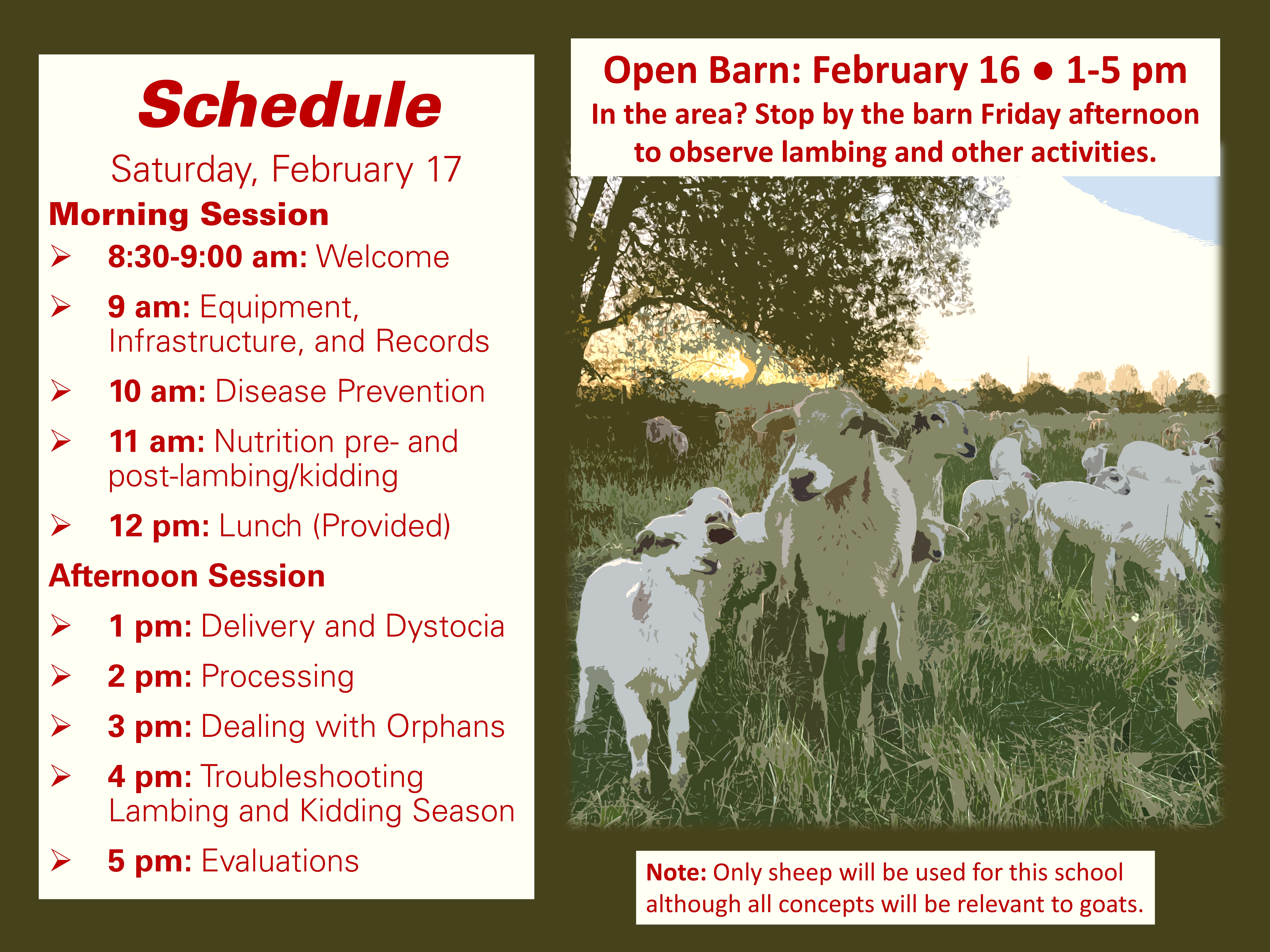 Schedule

Saturday, February 17

Morning Session

➢ 8:30-9:00 am: Welcome

➢ 9 am: Equipment, Infrastructure, and Records

➢ 10 am: Disease Prevention

➢ 11 am: Nutrition pre- and post-lambing/kidding

➢ 12 pm: Lunch (Provided)

Afternoon Session

➢ 1 pm: Delivery and Dystocia

➢ 2 pm: Processing

➢ 3 pm: Dealing with Orphans

➢ 4 pm: Troubleshooting Lambing and Kidding Season

➢ 5 pm: Evaluations

Open Barn: February 16 • 1-5 pm

In the area? Stop by the barn Friday afternoon to observe lambing and other activities.

Note: Only sheep will be used for this school although all concepts will be relevant to goats.